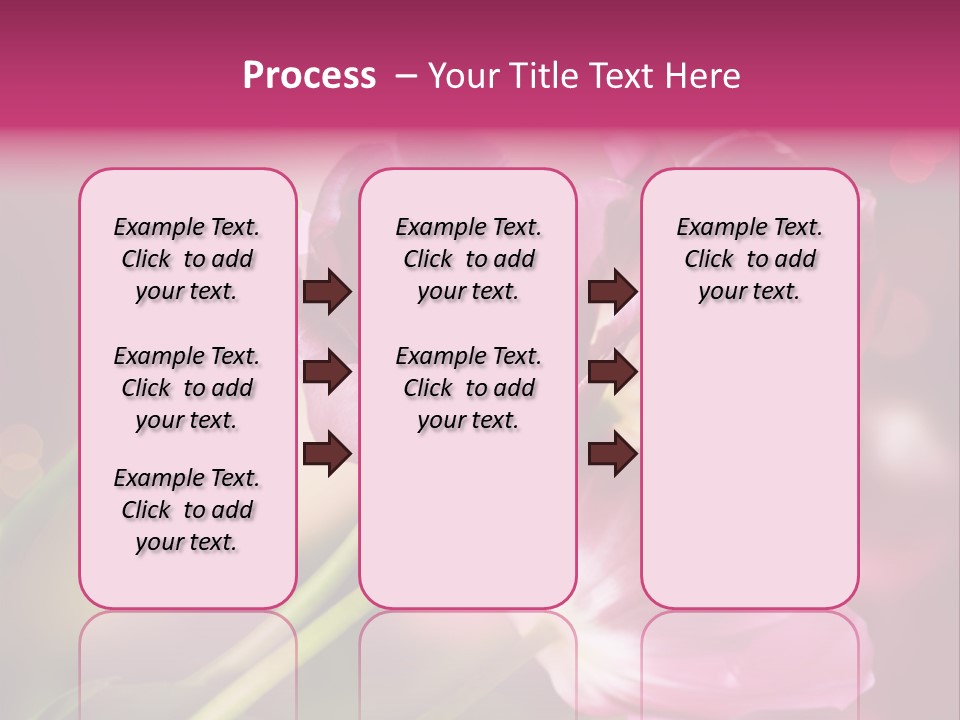 Process – Your Title Text Here

Example Text. Click to add your text.

Example Text. Click to add your text.

Example Text. Click to add your text.

Example Text. Click to add your text.

Example Text. Click to add your text.

Example Text. Click to add your text.